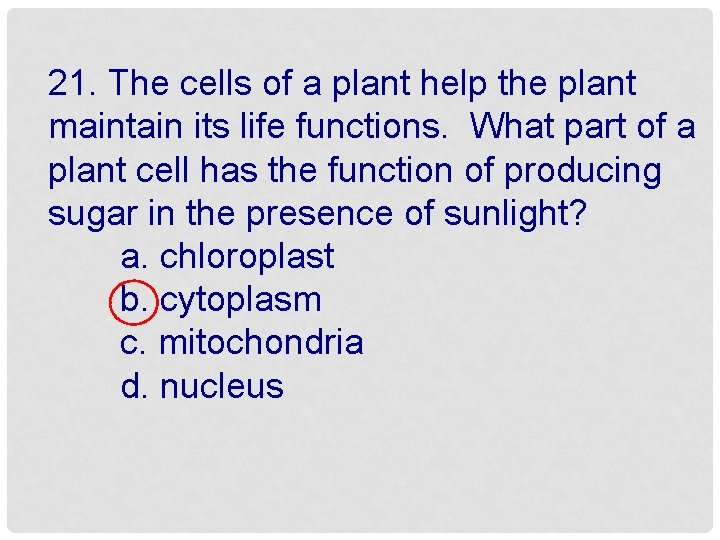 21. The cells of a plant help the plant maintain its life functions. What part of a plant cell has the function of producing sugar in the presence of sunlight?

a. chloroplast
b. cytoplasm
c. mitochondria
d. nucleus